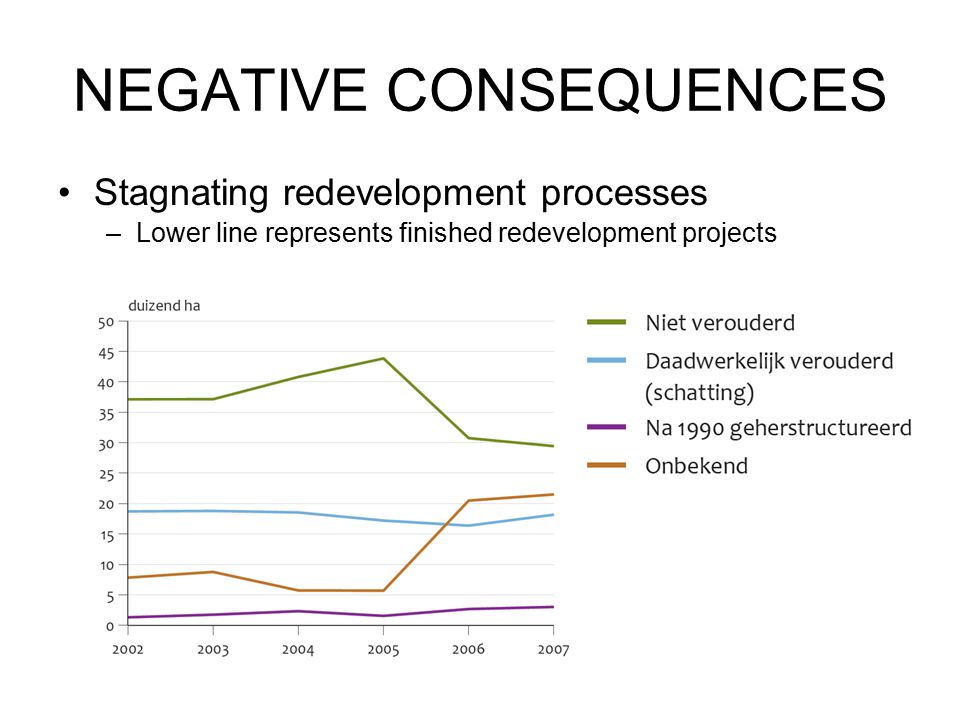 NEGATIVE CONSEQUENCES

• Stagnating redevelopment processes
– Lower line represents finished redevelopment projects

duizend ha
50
45
40
35
30
25
20
15
10
5
0
2002 2003 2004 2005 2006 2007

Niet verouderd
Daadwerkelijk verouderd (schatting)
Na 1990 geherstructureerd
Onbekend